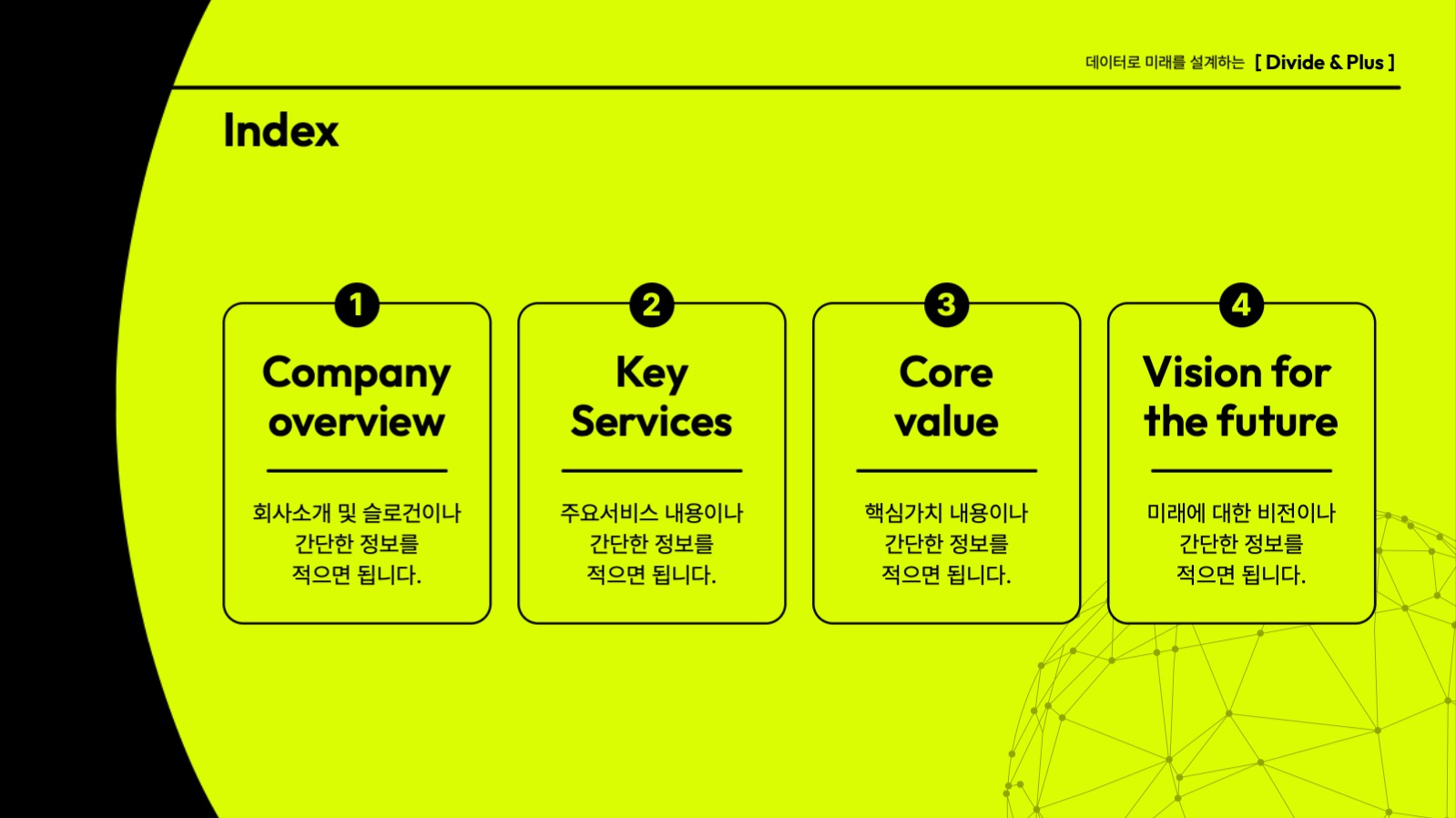 데이터로 미래를 설계하는 [ Divide & Plus ]

Index

1
Company overview

회사소개 및 슬로건이나 간단한 정보를 적으면 됩니다.

2
Key Services

주요서비스 내용이나 간단한 정보를 적으면 됩니다.

3
Core value

핵심가치 내용이나 간단한 정보를 적으면 됩니다.

4
Vision for the future

미래에 대한 비전이나 간단한 정보를 적으면 됩니다.